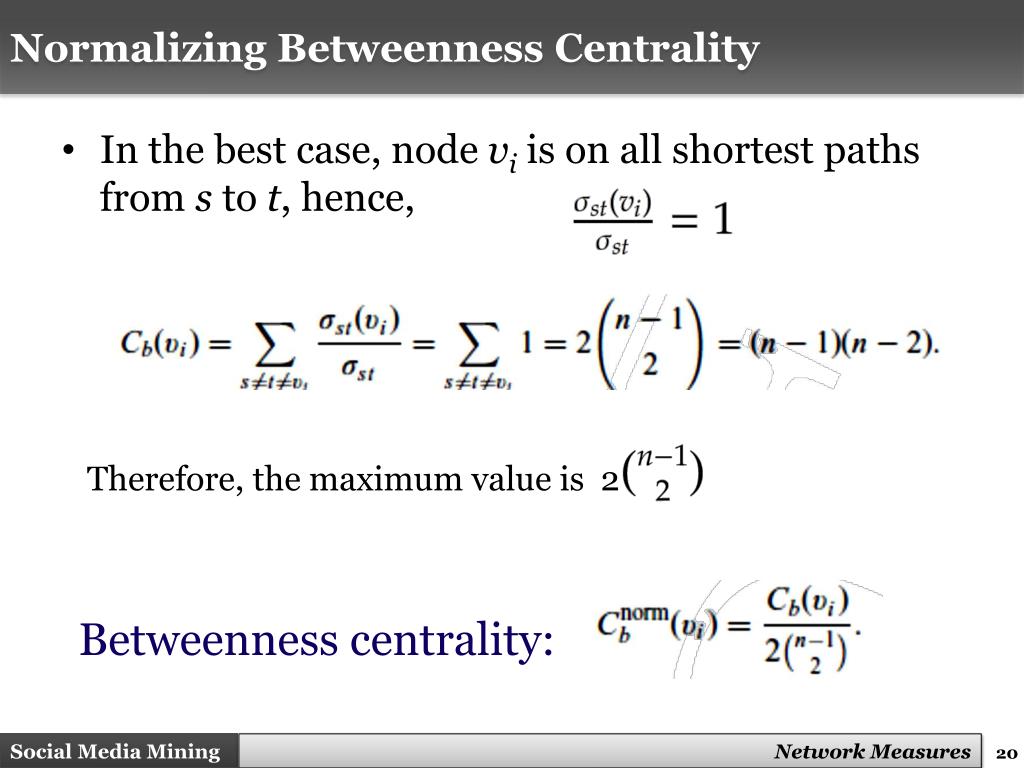 Normalizing Betweenness Centrality

• In the best case, node $v_i$ is on all shortest paths from $s$ to $t$, hence, $\frac{\sigma_{st}(v_i)}{\sigma_{st}} = 1$

$C_b(v_i) = \sum_{s \neq t \neq v_i} \frac{\sigma_{st}(v_i)}{\sigma_{st}} = \sum_{s \neq t \neq v_i} 1 = 2\binom{n-1}{2} = (n-1)(n-2).$

Therefore, the maximum value is $2\binom{n-1}{2}$

Betweenness centrality: $C_b^{\text{norm}}(v_i) = \frac{C_b(v_i)}{2\binom{n-1}{2}}.$

Social Media Mining

Network Measures

20